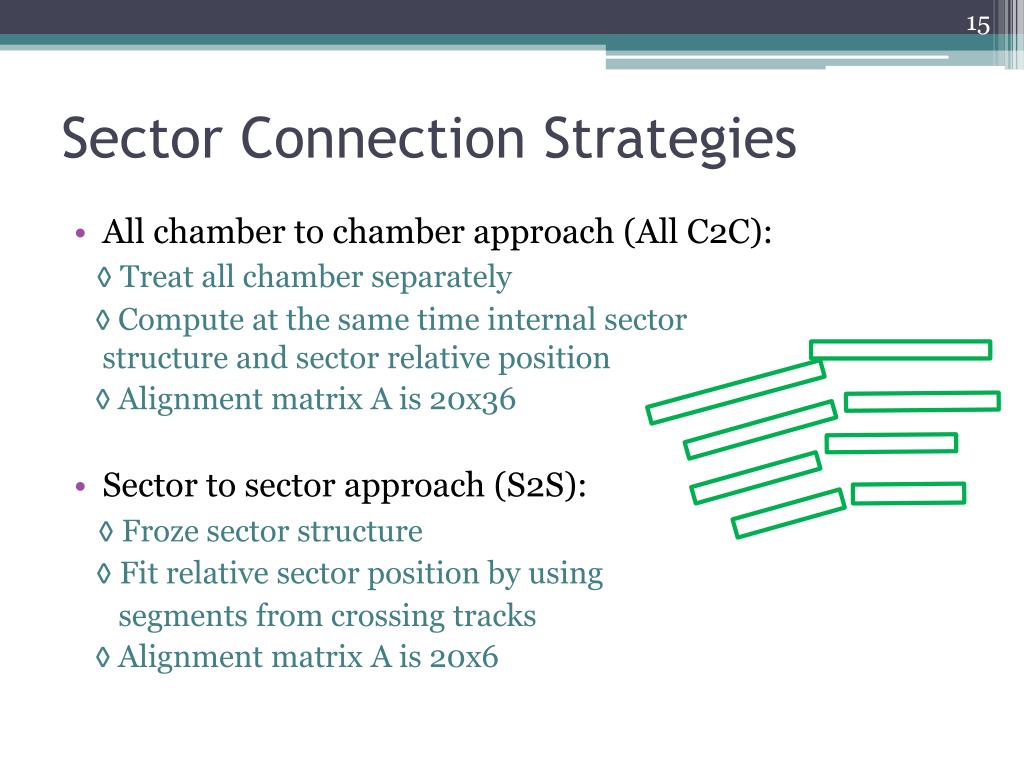 15

Sector Connection Strategies

• All chamber to chamber approach (All C2C):

◊ Treat all chamber separately

◊ Compute at the same time internal sector structure and sector relative position

◊ Alignment matrix A is 20x36

• Sector to sector approach (S2S):

◊ Froze sector structure

◊ Fit relative sector position by using segments from crossing tracks

◊ Alignment matrix A is 20x6